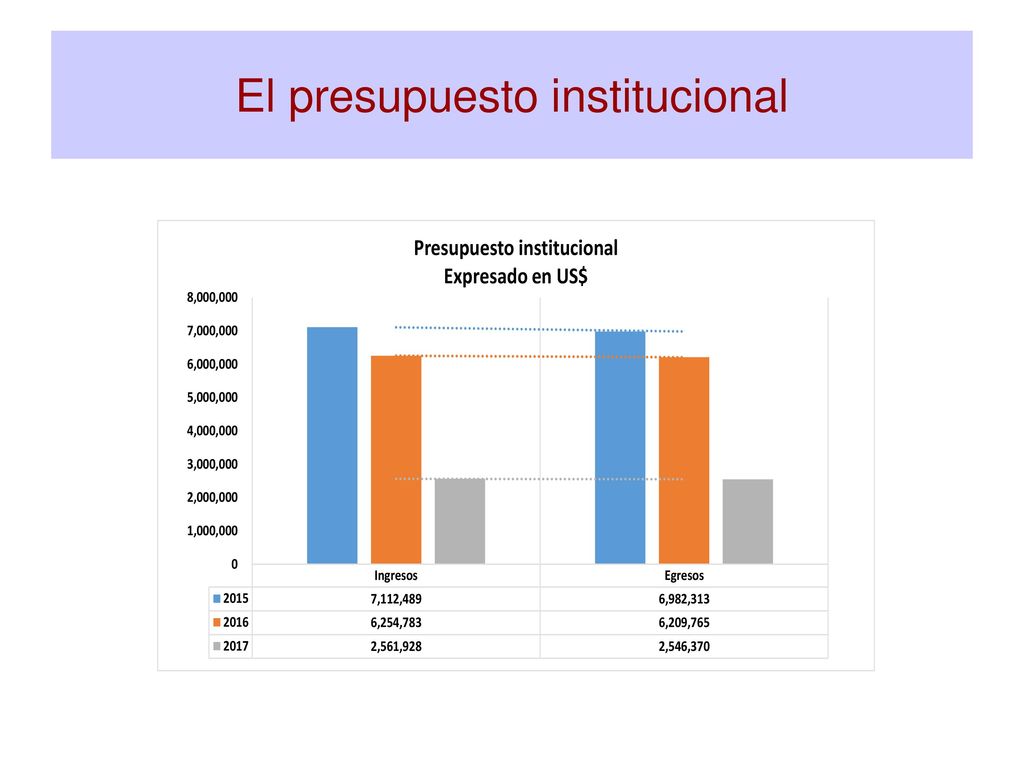 El presupuesto institucional

Presupuesto institucional
Expresado en US$

8,000,000
7,000,000
6,000,000
5,000,000
4,000,000
3,000,000
2,000,000
1,000,000
0

| | Ingresos | Egresos |
|---|---|---|
| 2015 | 7,112,489 | 6,982,313 |
| 2016 | 6,254,783 | 6,209,765 |
| 2017 | 2,561,928 | 2,546,370 |